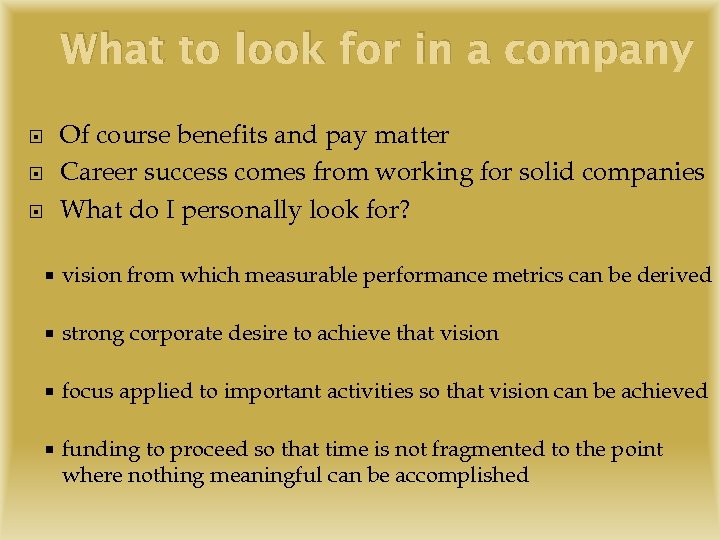 What to look for in a company

Of course benefits and pay matter

Career success comes from working for solid companies

What do I personally look for?

vision from which measurable performance metrics can be derived

strong corporate desire to achieve that vision

focus applied to important activities so that vision can be achieved

funding to proceed so that time is not fragmented to the point where nothing meaningful can be accomplished